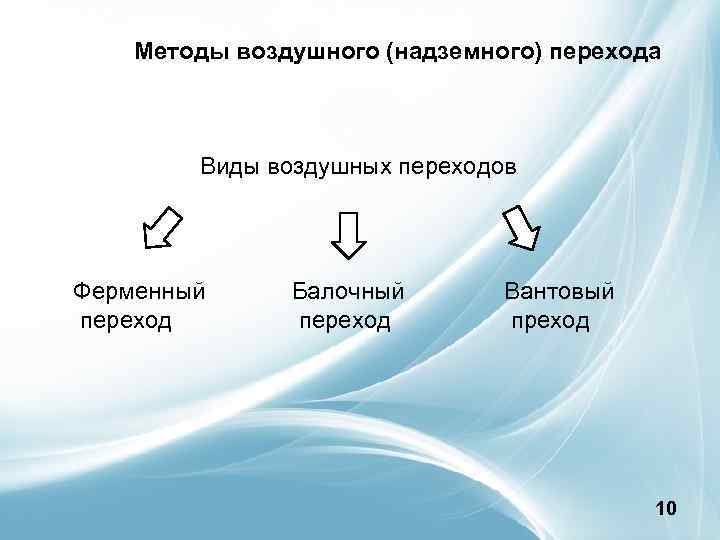 Методы воздушного (надземного) перехода

Виды воздушных переходов

Ферменный переход

Балочный переход

Вантовый преход

10